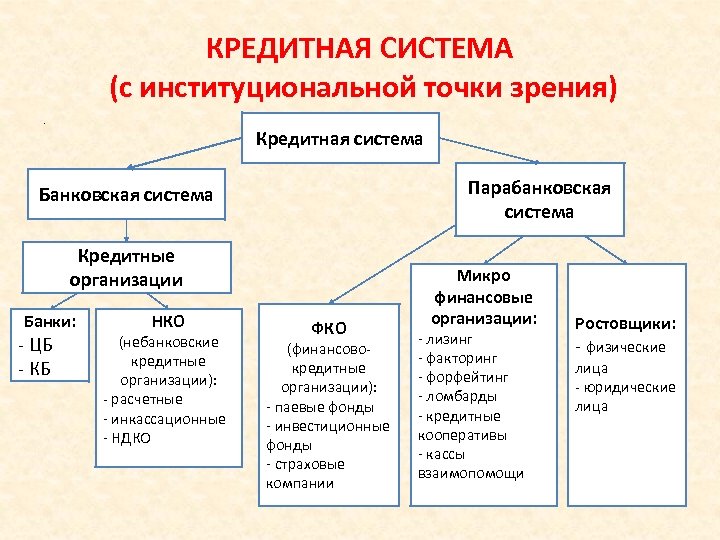 КРЕДИТНАЯ СИСТЕМА
(с институциональной точки зрения)

Кредитная система

Банковская система

Парабанковская система

Кредитные организации

Банки:
- ЦБ
- КБ

НКО
(небанковские кредитные организации):
- расчетные
- инкассационные
- НДКО

ФКО
(финансово-кредитные организации):
- паевые фонды
- инвестиционные фонды
- страховые компании

Микро финансовые организации:
- лизинг
- факторинг
- форфейтинг
- ломбарды
- кредитные кооперативы
- кассы взаимопомощи

Ростовщики:
- физические лица
- юридические лица